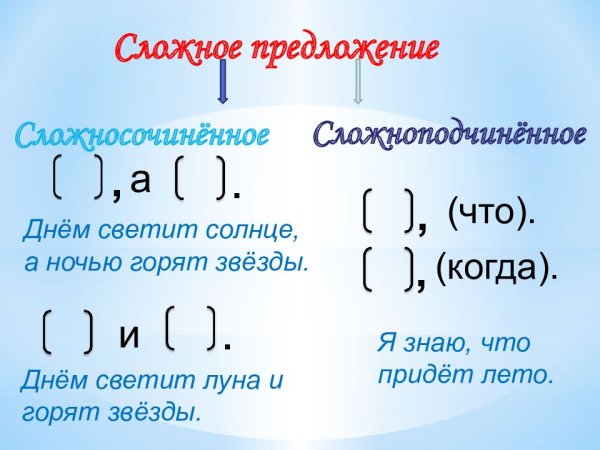 Сложное предложение

Сложносочинённое

[ ], а [ ].

Днём светит солнце, а ночью горят звёзды.

[ ] и [ ].

Днём светит луна и горят звёзды.

Сложноподчинённое

[ ], (что).

[ ], (когда).

Я знаю, что придёт лето.